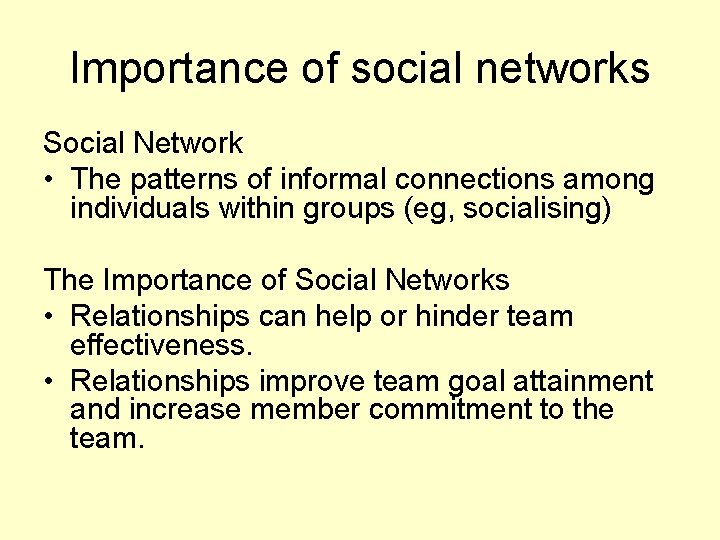 Importance of social networks

Social Network

• The patterns of informal connections among individuals within groups (eg, socialising)

The Importance of Social Networks

• Relationships can help or hinder team effectiveness.

• Relationships improve team goal attainment and increase member commitment to the team.